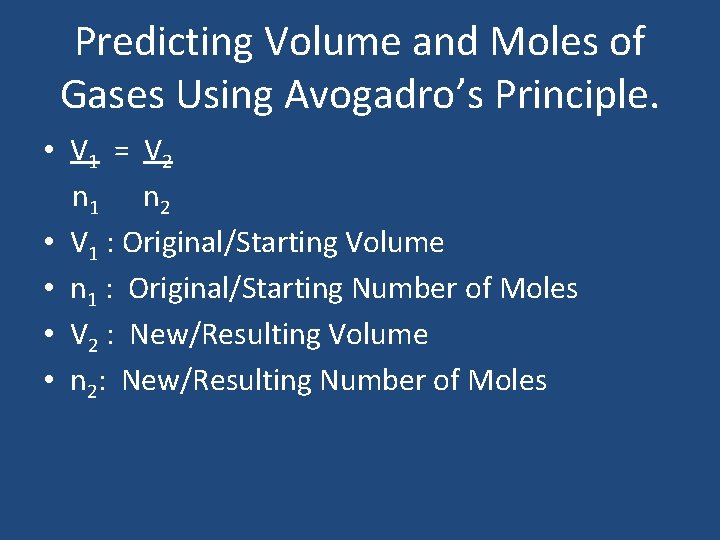 Predicting Volume and Moles of Gases Using Avogadro's Principle.

• $\frac{V_1}{n_1} = \frac{V_2}{n_2}$

• $V_1$ : Original/Starting Volume

• $n_1$ : Original/Starting Number of Moles

• $V_2$ : New/Resulting Volume

• $n_2$: New/Resulting Number of Moles